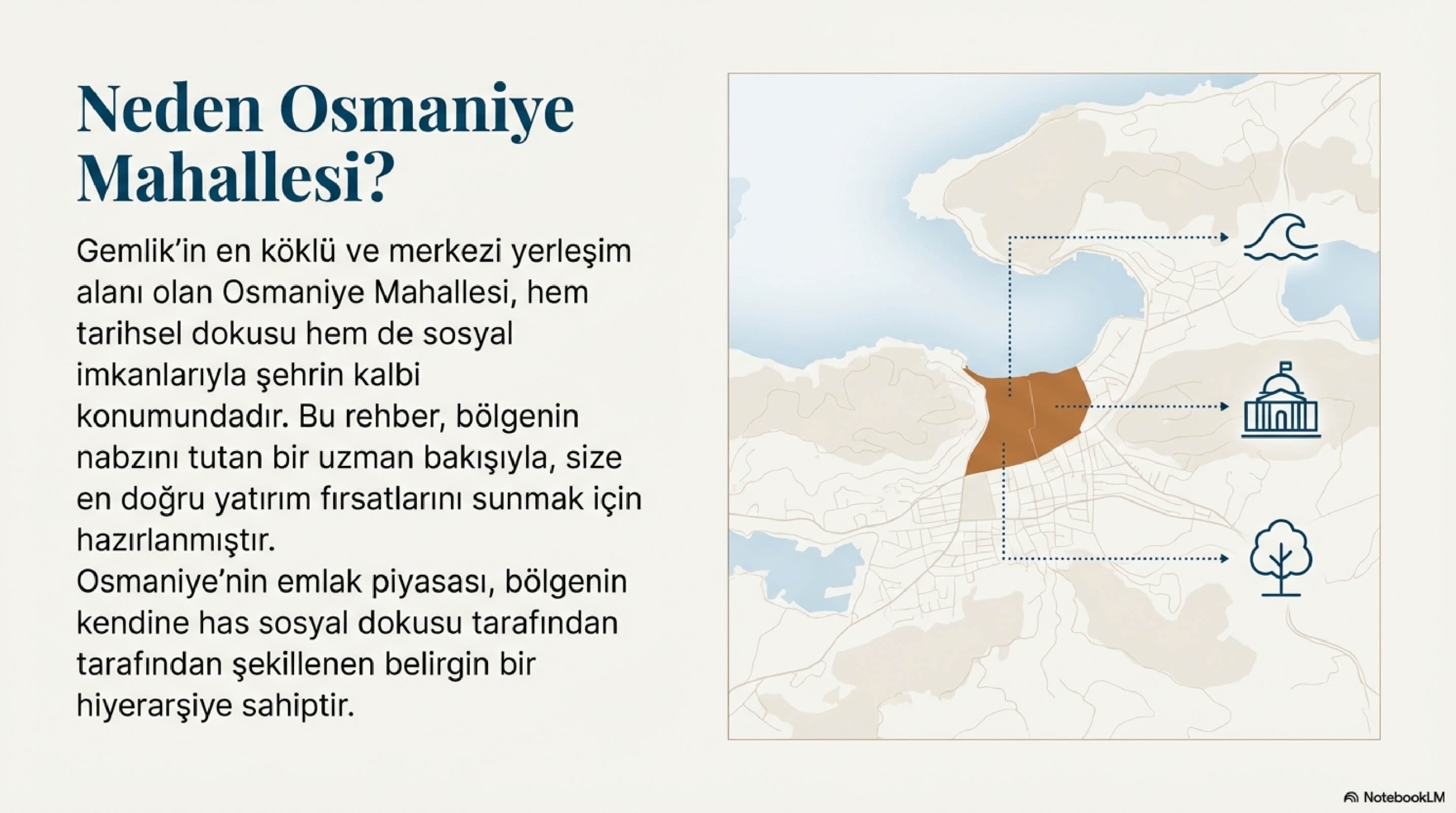 Neden Osmaniye Mahallesi?

Gemlik'in en köklü ve merkezi yerleşim alanı olan Osmaniye Mahallesi, hem tarihsel dokusu hem de sosyal imkanlarıyla şehrin kalbi konumundadır. Bu rehber, bölgenin nabzını tutan bir uzman bakışıyla, size en doğru yatırım fırsatlarını sunmak için hazırlanmıştır.
Osmaniye'nin emlak piyasası, bölgenin kendine has sosyal dokusu tarafından tarafından şekillenen belirgin bir hiyerarşiye sahiptir.

NotebookLM